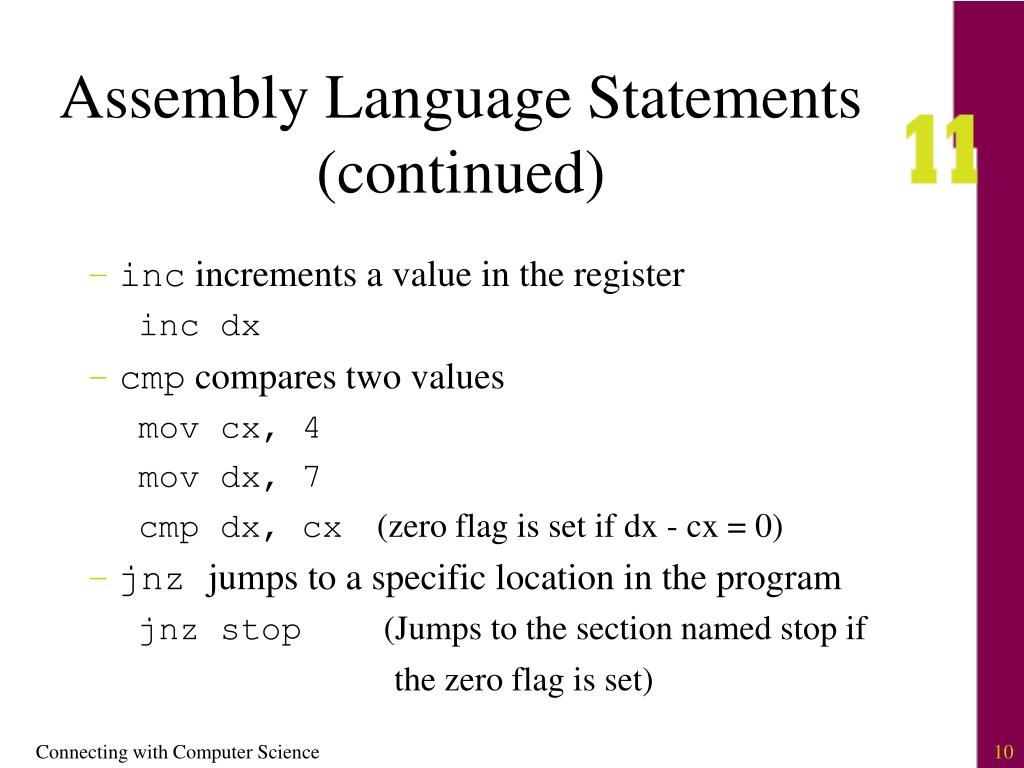 Assembly Language Statements (continued)

11

– inc increments a value in the register

inc dx

– cmp compares two values

mov cx, 4

mov dx, 7

cmp dx, cx (zero flag is set if dx - cx = 0)

– jnz jumps to a specific location in the program

jnz stop (Jumps to the section named stop if the zero flag is set)

Connecting with Computer Science

10